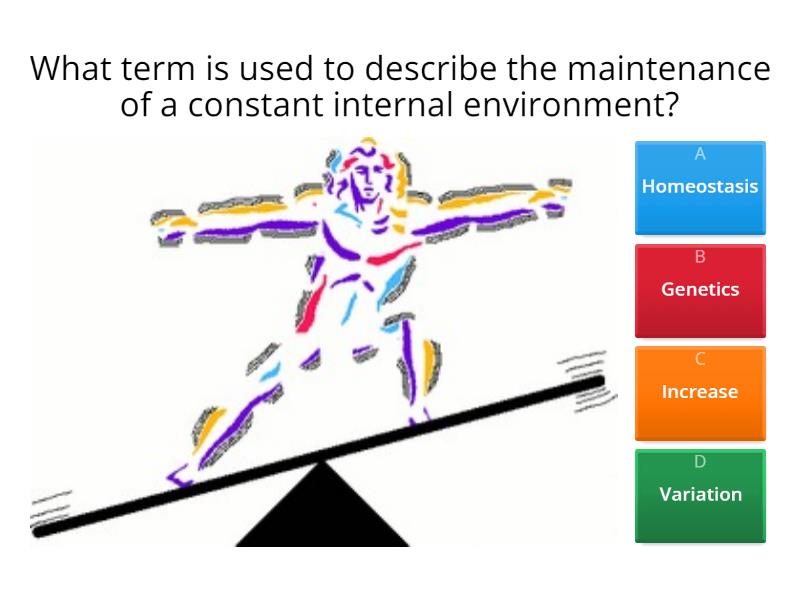 What term is used to describe the maintenance of a constant internal environment?

A
Homeostasis

B
Genetics

C
Increase

D
Variation